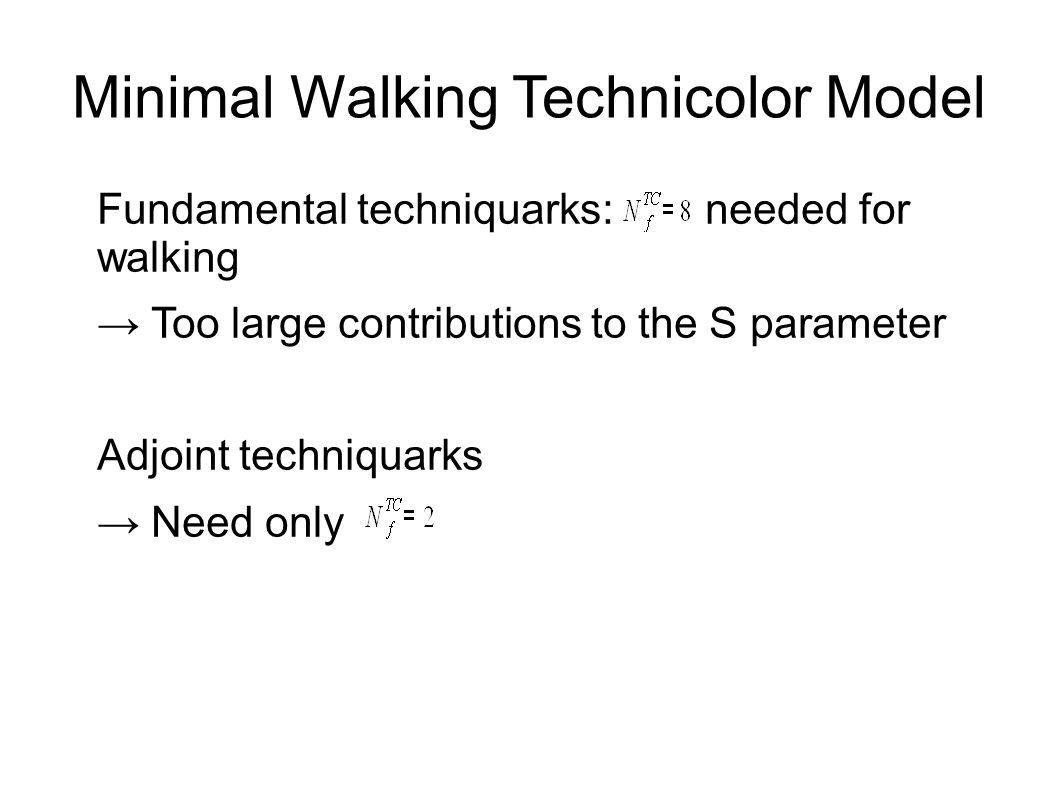 Minimal Walking Technicolor Model

Fundamental techniquarks: $N_f^{TC}=8$ needed for walking

→ Too large contributions to the S parameter

Adjoint techniquarks

→ Need only $N_f^{TC}=2$